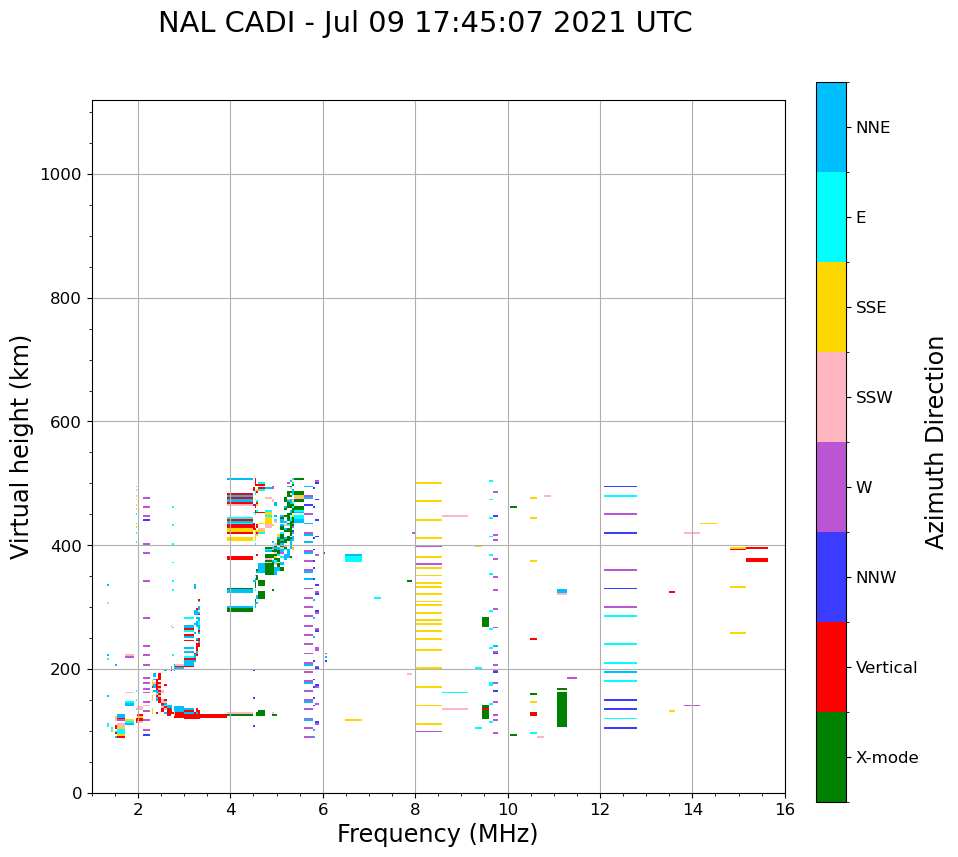 NAL CADI - Jul 09 17:45:07 2021 UTC

Virtual height (km)

1000
800
600
400
200
0

2
4
6
8
10
12
14
16

Frequency (MHz)

NNE
E
SSE
SSW
W
NNW
Vertical
X-mode

Azimuth Direction